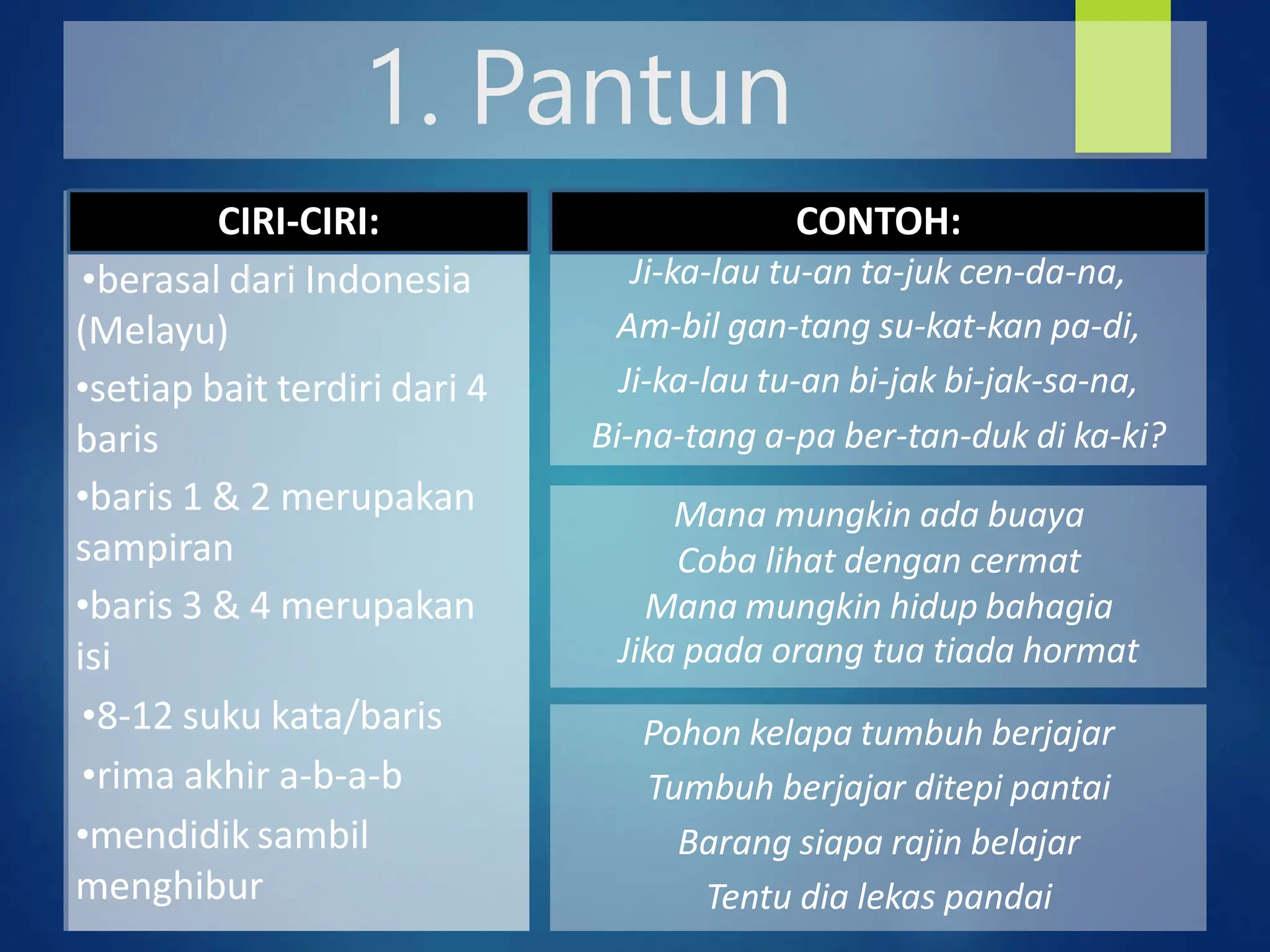 1. Pantun

CIRI-CIRI:

•berasal dari Indonesia (Melayu)

•setiap bait terdiri dari 4 baris

•baris 1 & 2 merupakan sampiran

•baris 3 & 4 merupakan isi

•8-12 suku kata/baris

•rima akhir a-b-a-b

•mendidik sambil menghibur

CONTOH:

Ji-ka-lau tu-an ta-juk cen-da-na,
Am-bil gan-tang su-kat-kan pa-di,
Ji-ka-lau tu-an bi-jak bi-jak-sa-na,
Bi-na-tang a-pa ber-tan-duk di ka-ki?

Mana mungkin ada buaya
Coba lihat dengan cermat
Mana mungkin hidup bahagia
Jika pada orang tua tiada hormat

Pohon kelapa tumbuh berjajar
Tumbuh berjajar ditepi pantai
Barang siapa rajin belajar
Tentu dia lekas pandai